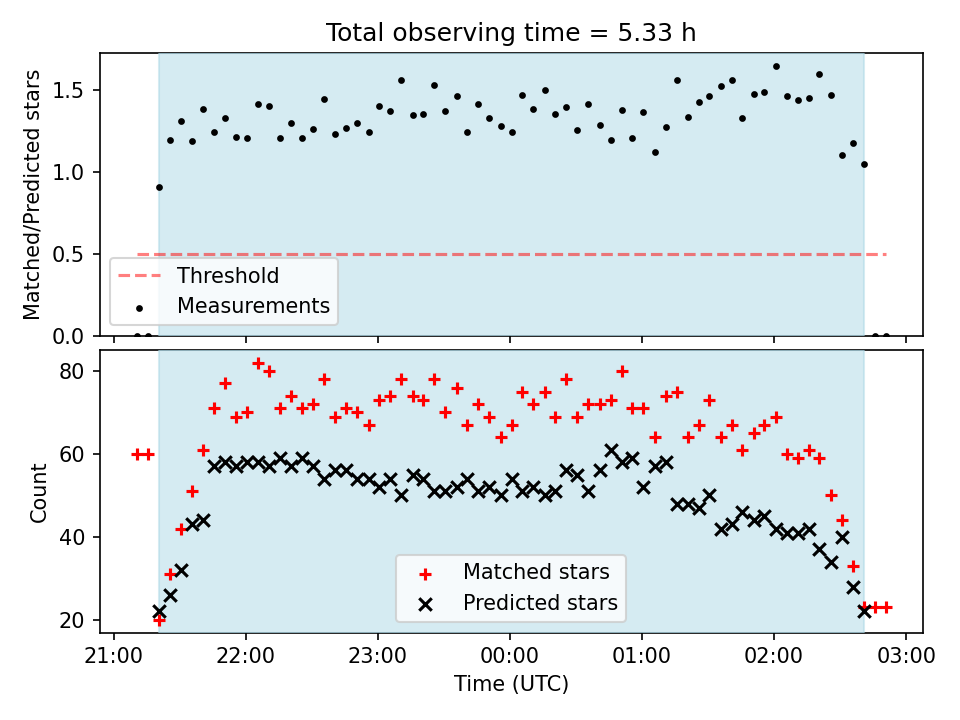 Total observing time = 5.33 h

Matched/Predicted stars

1.5
1.0
0.5
0.0

Threshold
Measurements

Count

80
60
40
20

Matched stars
Predicted stars

21:00
22:00
23:00
00:00
01:00
02:00
03:00

Time (UTC)